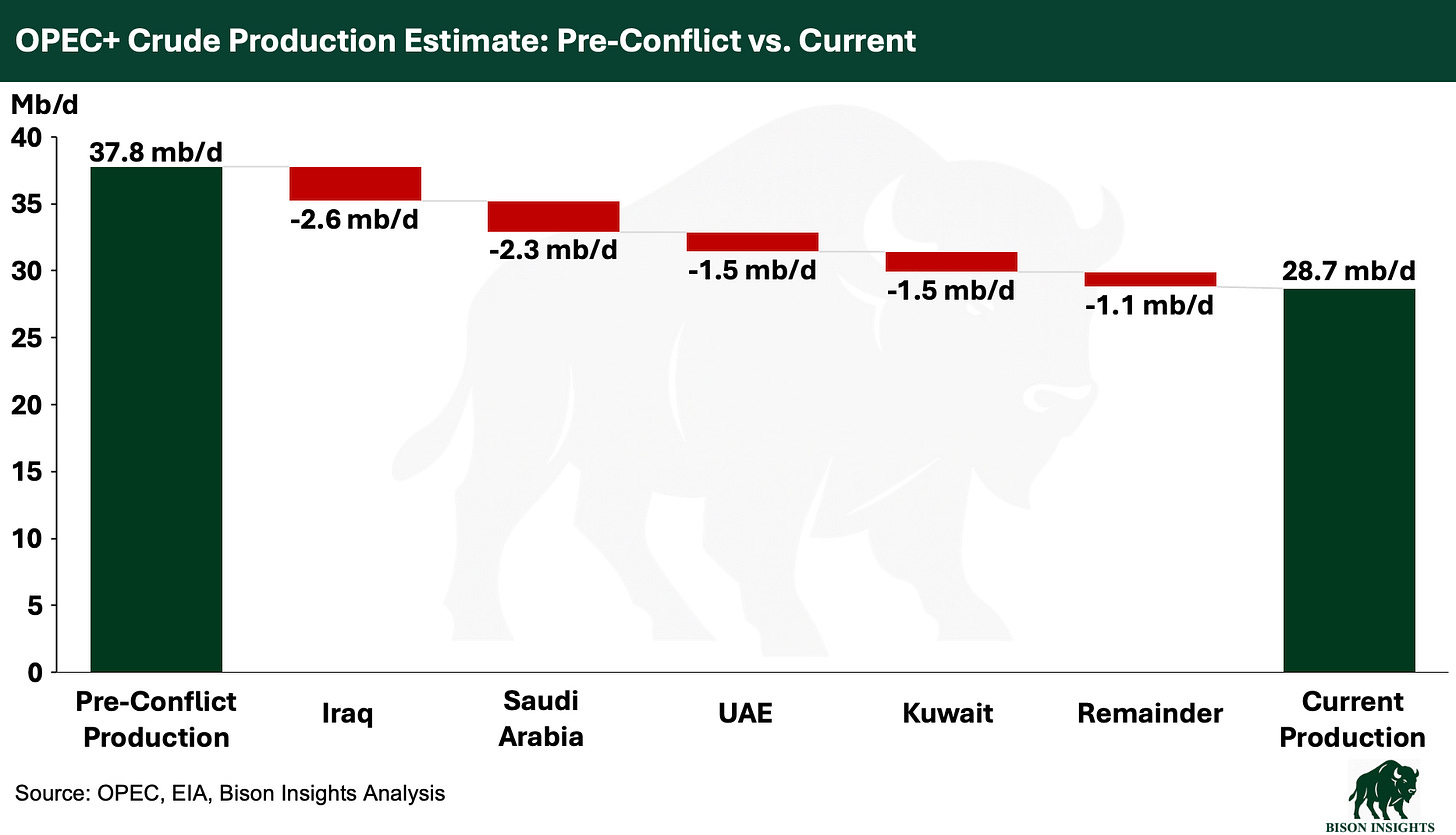 OPEC+ Crude Production Estimate: Pre-Conflict vs. Current

Mb/d

40
35
30
25
20
15
10
5
0

37.8 mb/d
-2.6 mb/d
-2.3 mb/d
-1.5 mb/d
-1.5 mb/d
-1.1 mb/d
28.7 mb/d

Pre-Conflict Production
Iraq
Saudi Arabia
UAE
Kuwait
Remainder
Current Production

Source: OPEC, EIA, Bison Insights Analysis

BISON INSIGHTS